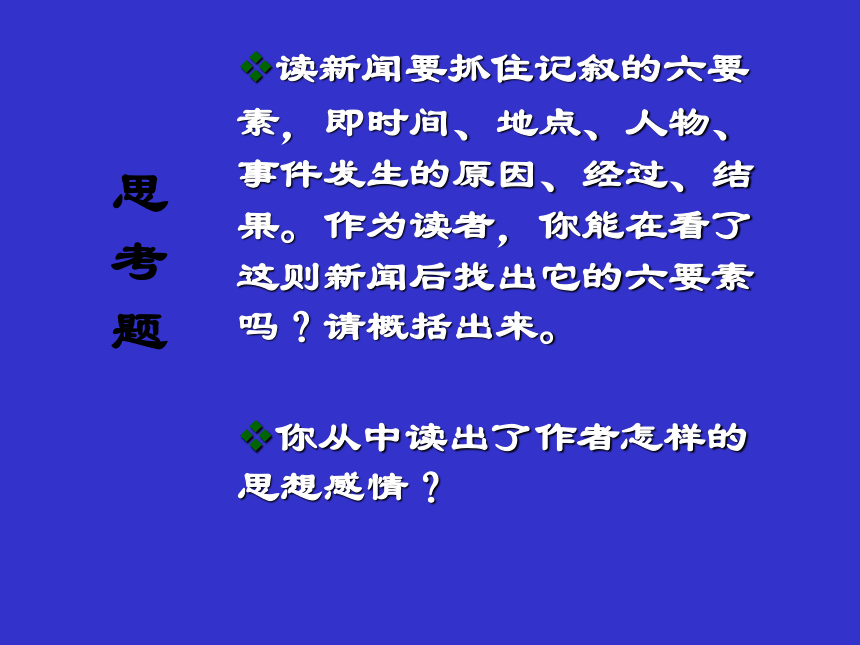 思考题

❖读新闻要抓住记叙的六要素，即时间、地点、人物、事件发生的原因、经过、结果。作为读者，你能在看了这则新闻后找出它的六要素吗？请概括出来。

❖你从中读出了作者怎样的思想感情？